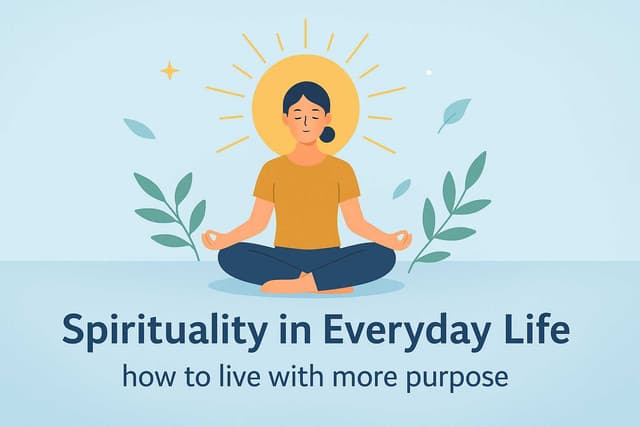 Spirituality in Everyday Life
how to live with more purpose